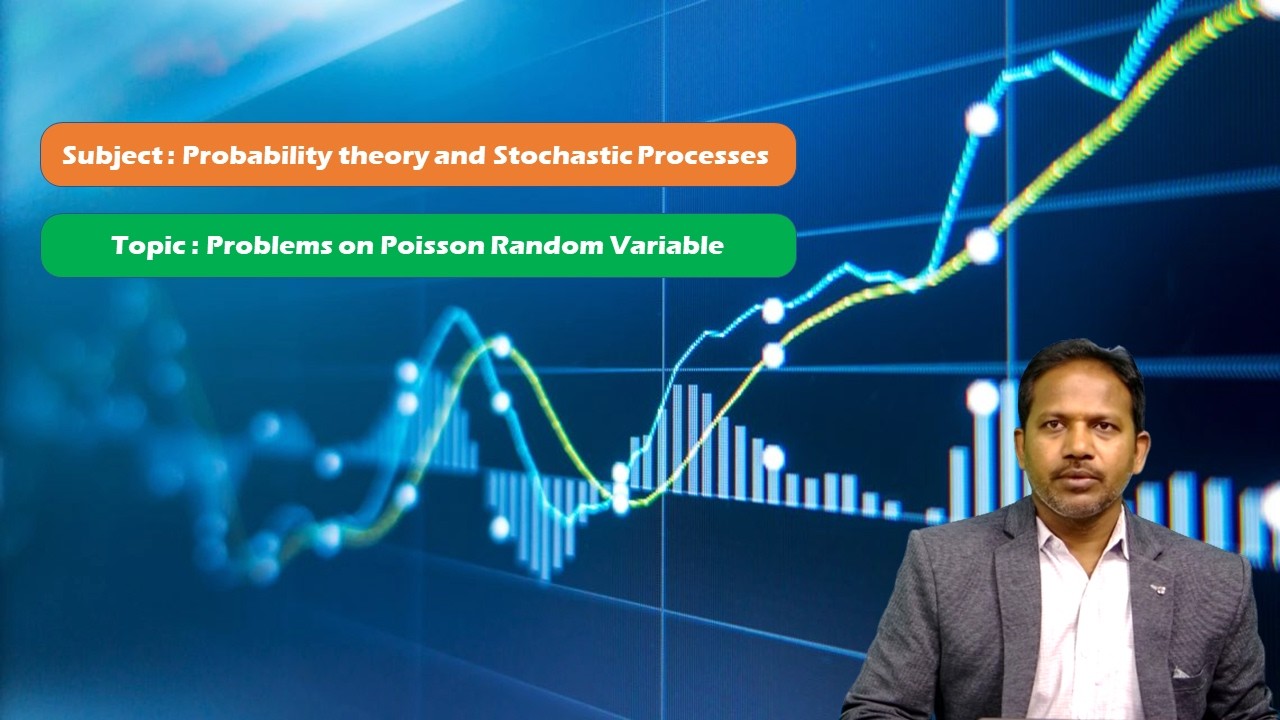 Subject : Probability theory and Stochastic Processes

Topic : Problems on Poisson Random Variable